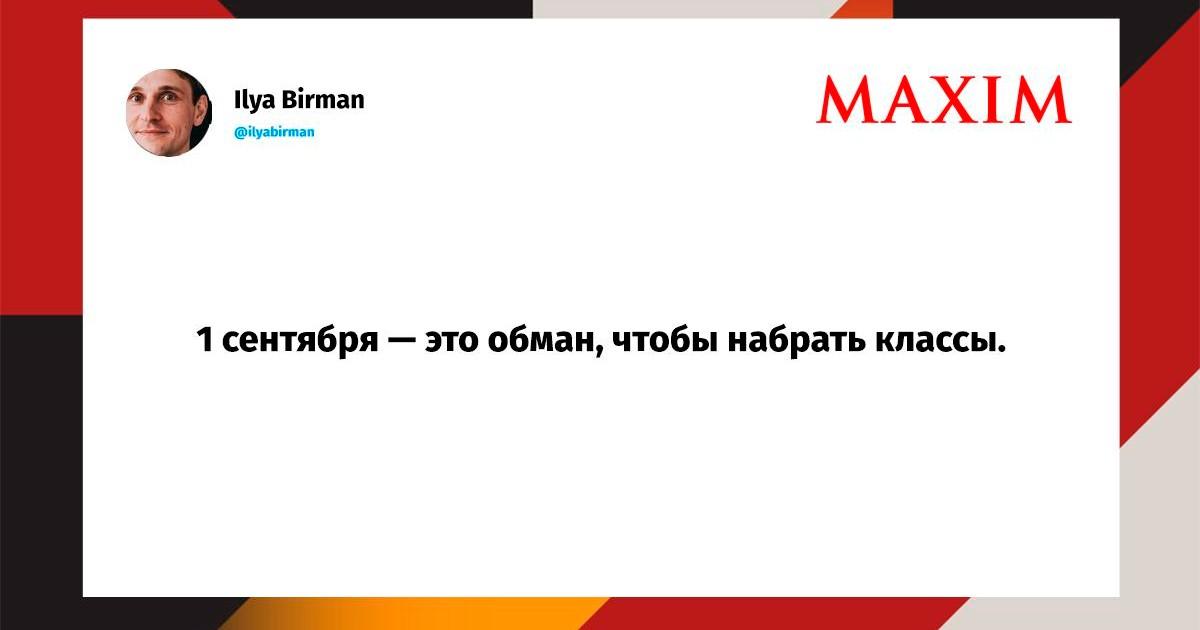 Ilya Birman
@ilyabirman

MAXIM

1 сентября — это обман, чтобы набрать классы.